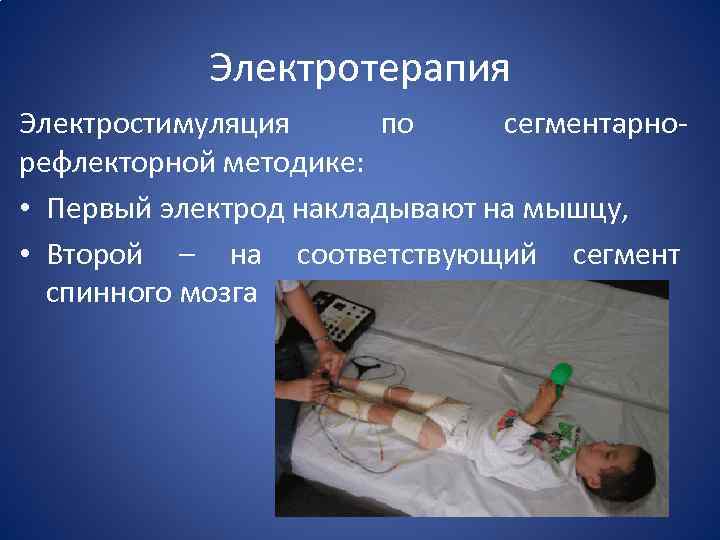 Электротерапия

Электростимуляция по сегментарно-рефлекторной методике:

• Первый электрод накладывают на мышцу,

• Второй – на соответствующий сегмент спинного мозга